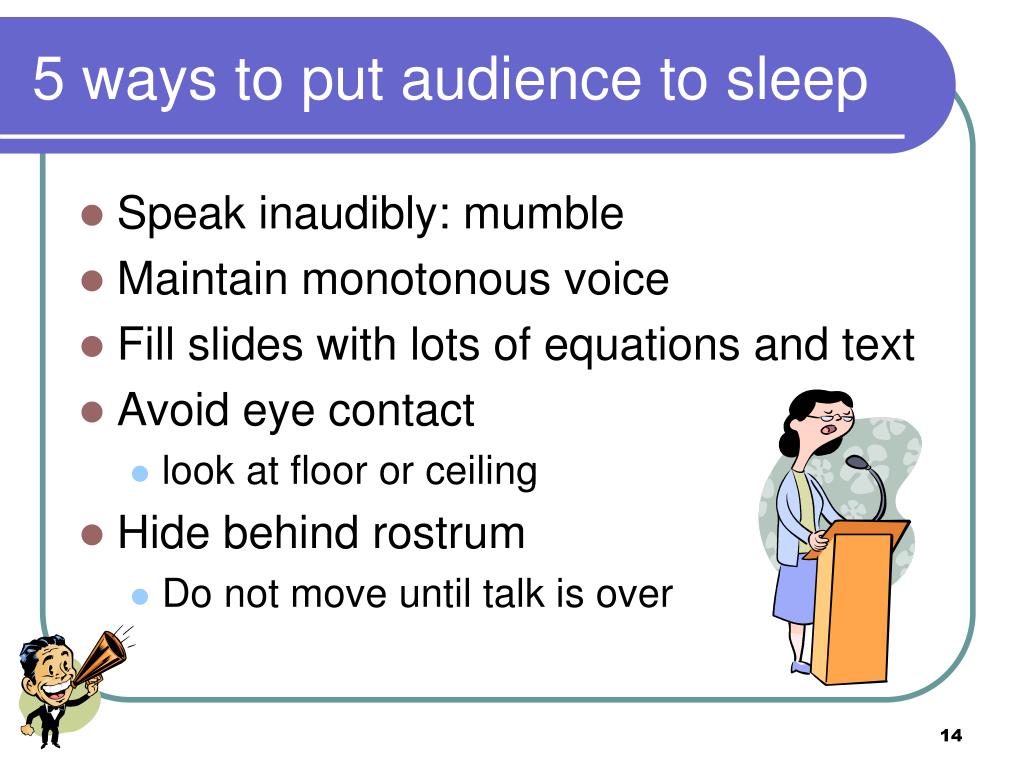 5 ways to put audience to sleep

- Speak inaudibly: mumble
- Maintain monotonous voice
- Fill slides with lots of equations and text
- Avoid eye contact
  - look at floor or ceiling
- Hide behind rostrum
  - Do not move until talk is over

14